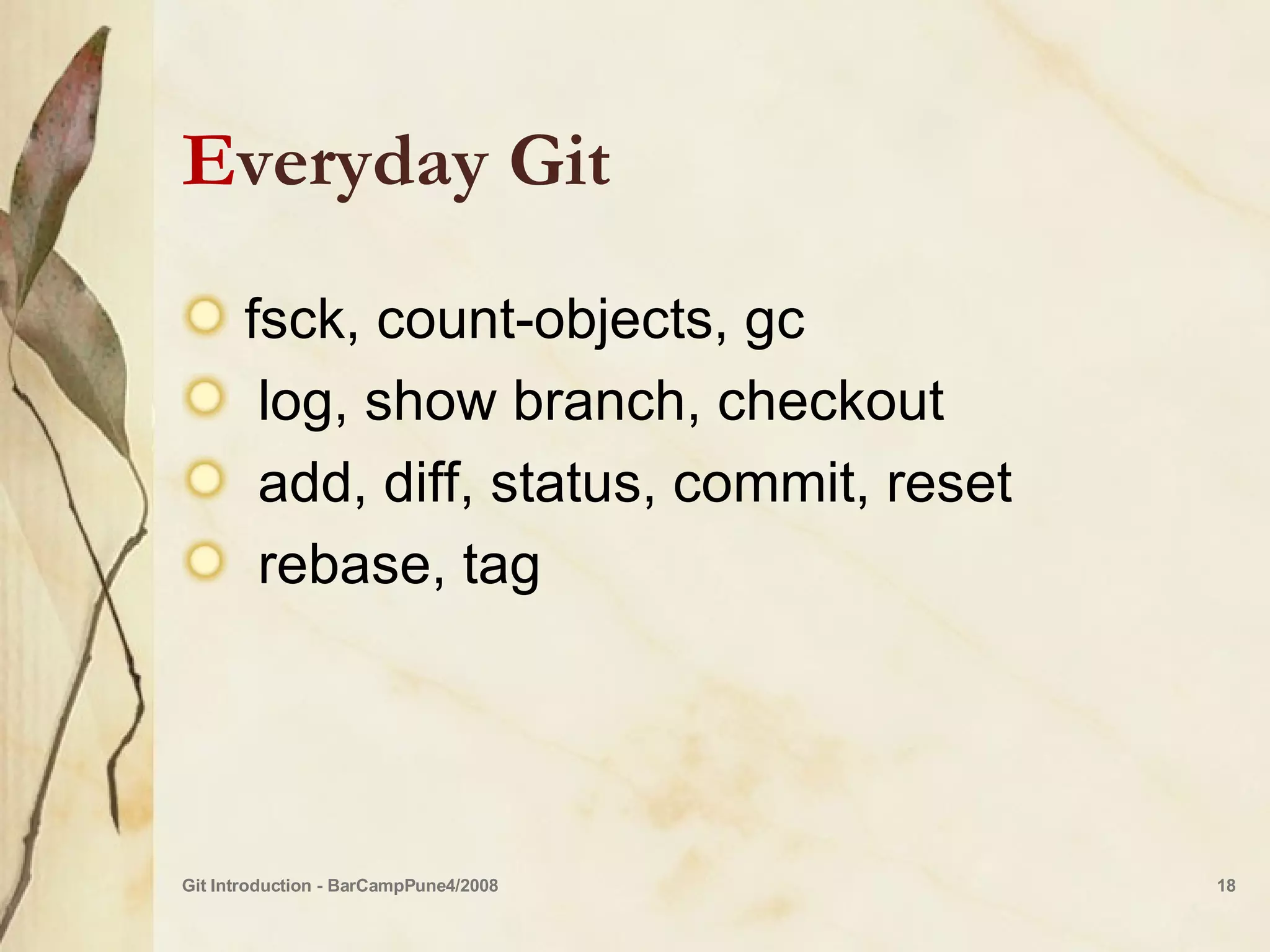 Everyday Git

fsck, count-objects, gc
log, show branch, checkout
add, diff, status, commit, reset
rebase, tag

Git Introduction - BarCampPune4/2008

18